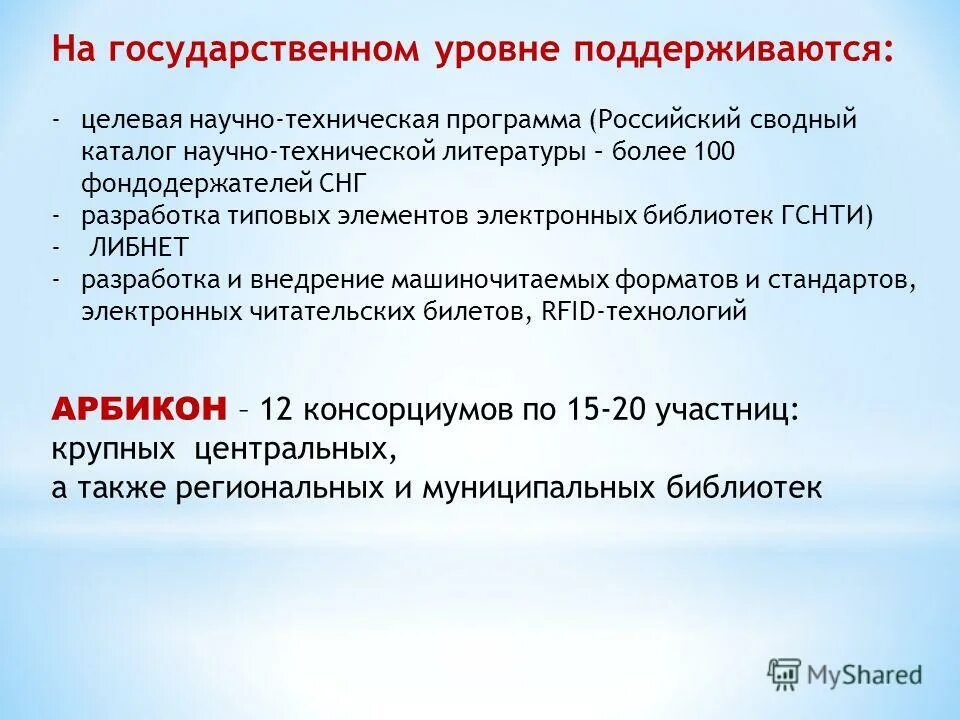 На государственном уровне поддерживаются:

- целевая научно-техническая программа (Российский сводный каталог научно-технической литературы – более 100 фондодержателей СНГ
- разработка типовых элементов электронных библиотек ГСНТИ)
- ЛИБНЕТ
- разработка и внедрение машиночитаемых форматов и стандартов, электронных читательских билетов, RFID-технологий

АРБИКОН – 12 консорциумов по 15-20 участниц: крупных центральных, а также региональных и муниципальных библиотек

MyShared